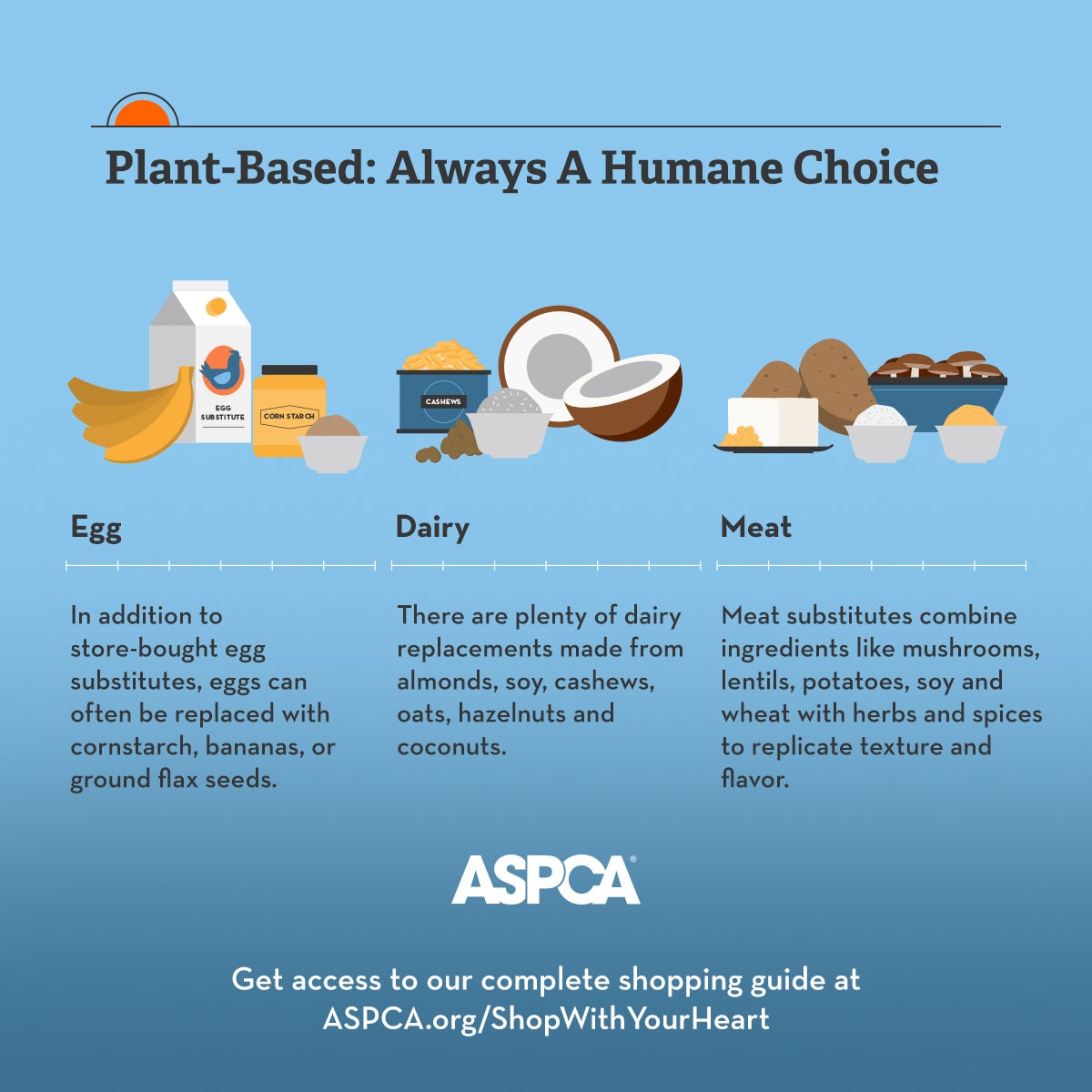 Plant-Based: Always A Humane Choice

EGG SUBSTITUTE

CORN STARCH

CASHEWS

Egg

In addition to store-bought egg substitutes, eggs can often be replaced with cornstarch, bananas, or ground flax seeds.

Dairy

There are plenty of dairy replacements made from almonds, soy, cashews, oats, hazelnuts and coconuts.

Meat

Meat substitutes combine ingredients like mushrooms, lentils, potatoes, soy and wheat with herbs and spices to replicate texture and flavor.

ASPCA®

Get access to our complete shopping guide at ASPCA.org/ShopWithYourHeart